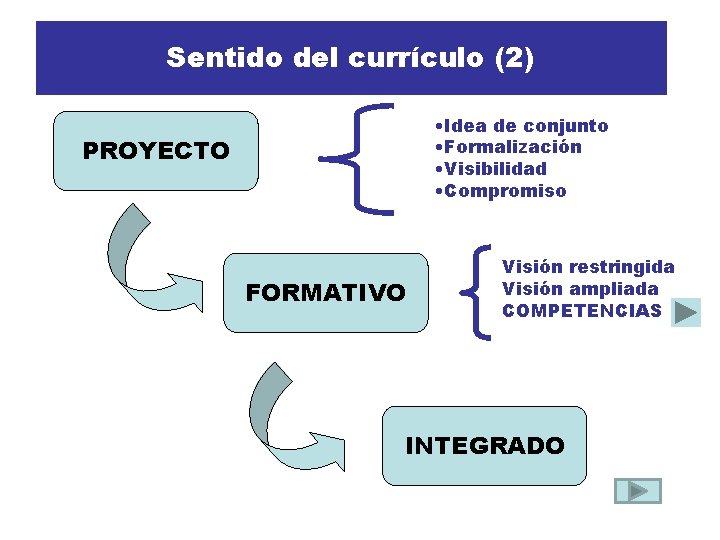 Sentido del currículo (2)

PROYECTO

•Idea de conjunto
•Formalización
•Visibilidad
•Compromiso

FORMATIVO

Visión restringida
Visión ampliada
COMPETENCIAS

INTEGRADO